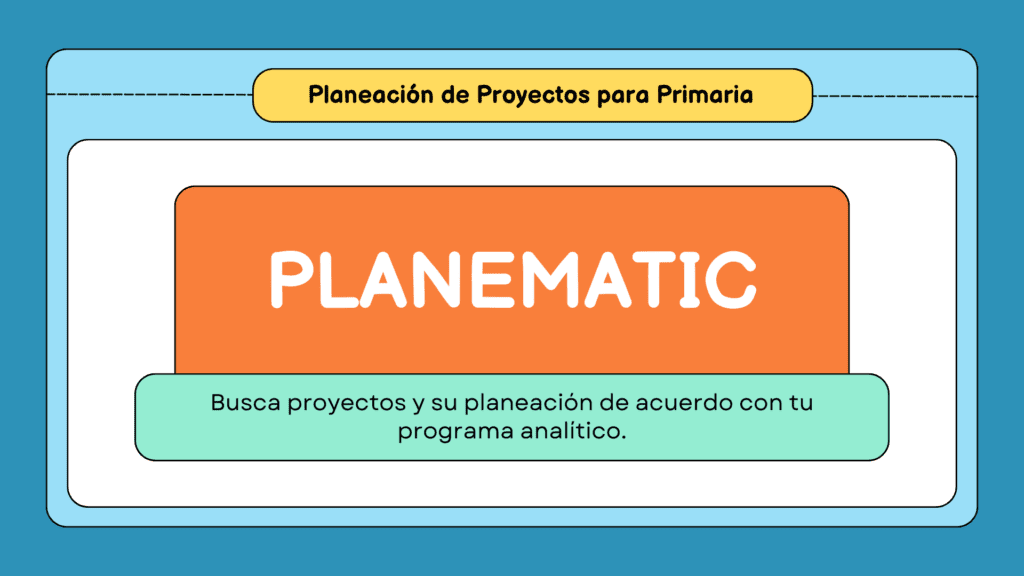 Planeación de Proyectos para Primaria

PLANEMATIC

Busca proyectos y su planeación de acuerdo con tu programa analítico.